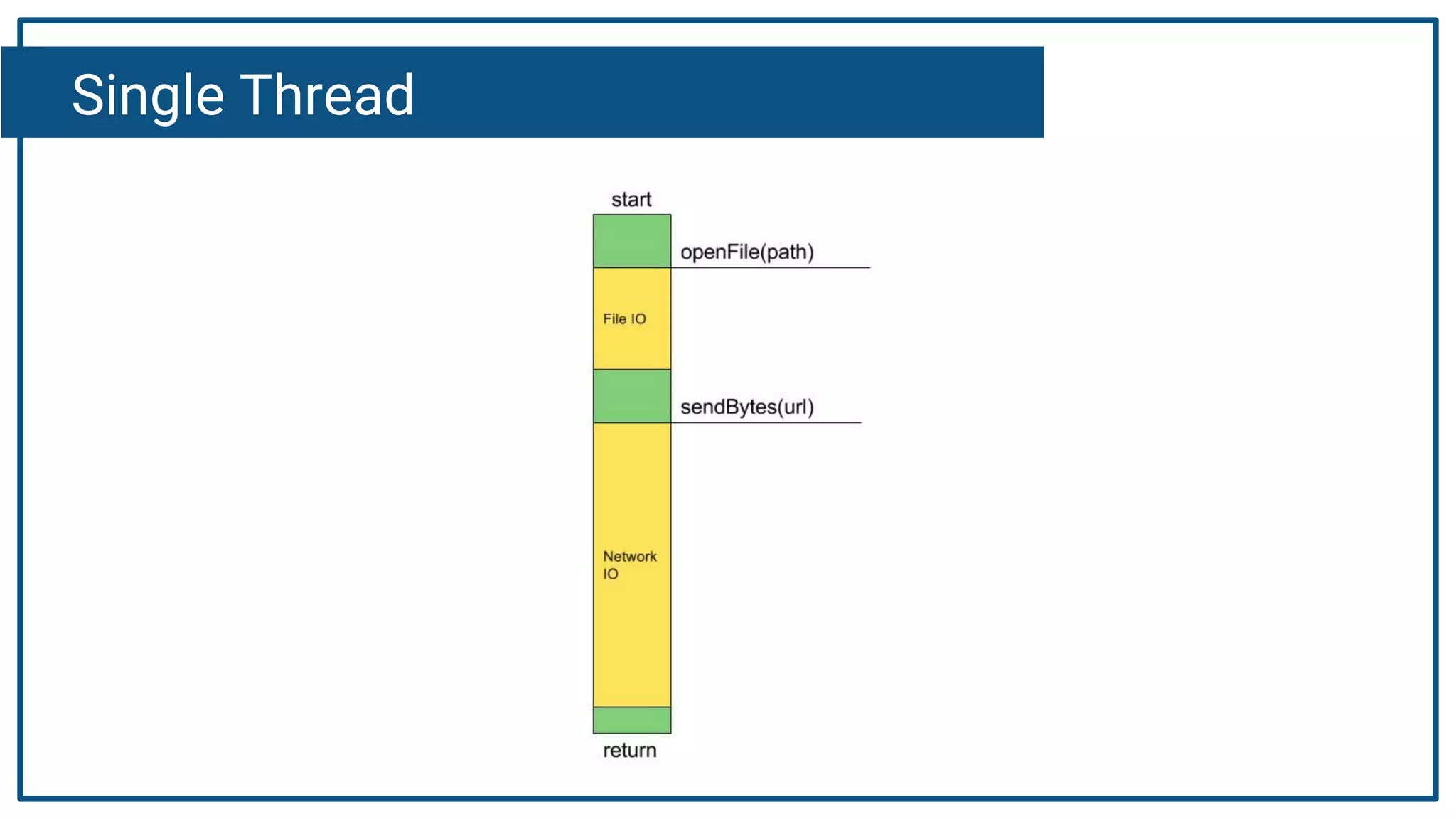 Single Thread

start

openFile(path)

File IO

sendBytes(url)

Network IO

return